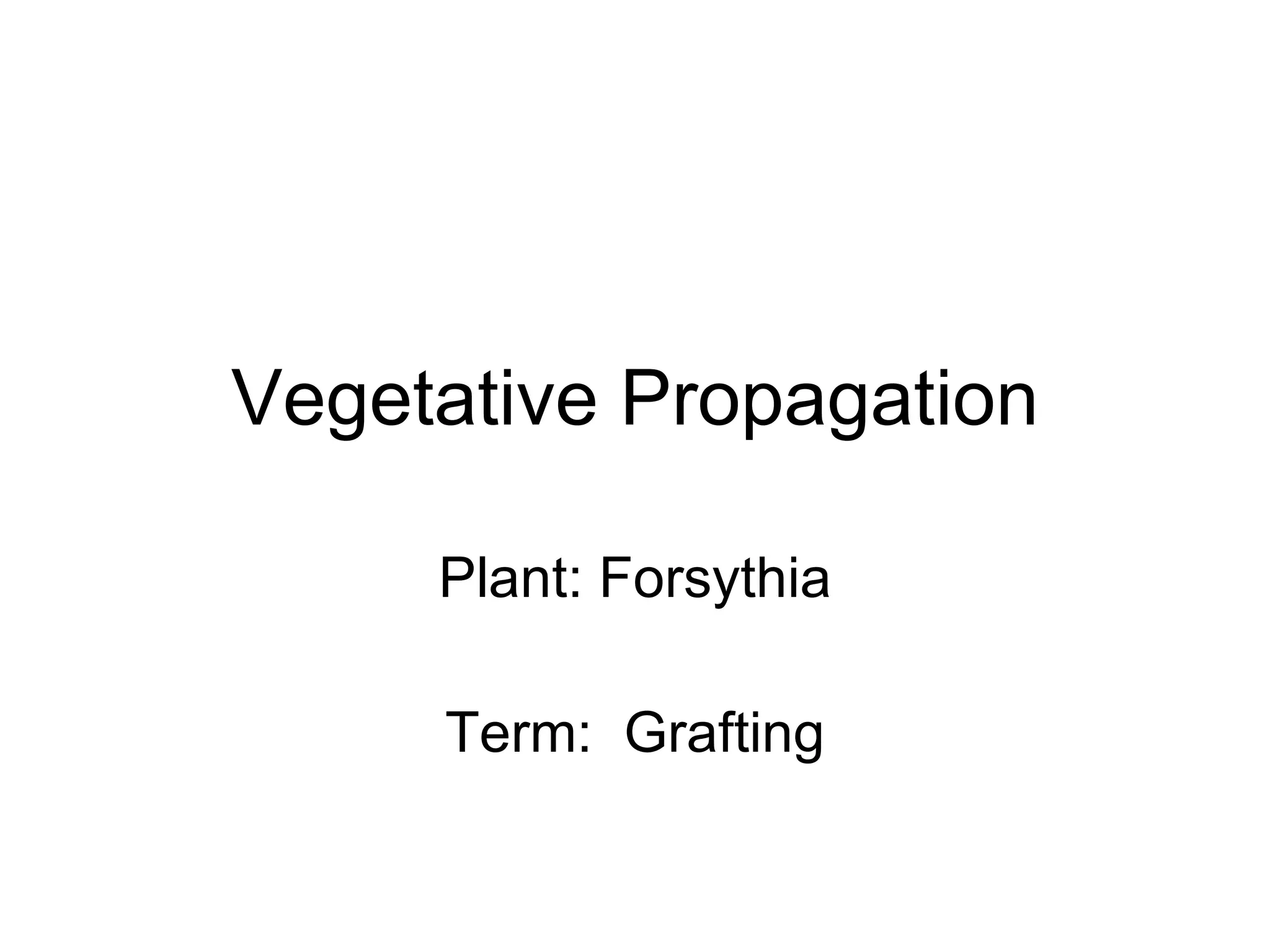 Vegetative Propagation

Plant: Forsythia

Term:  Grafting